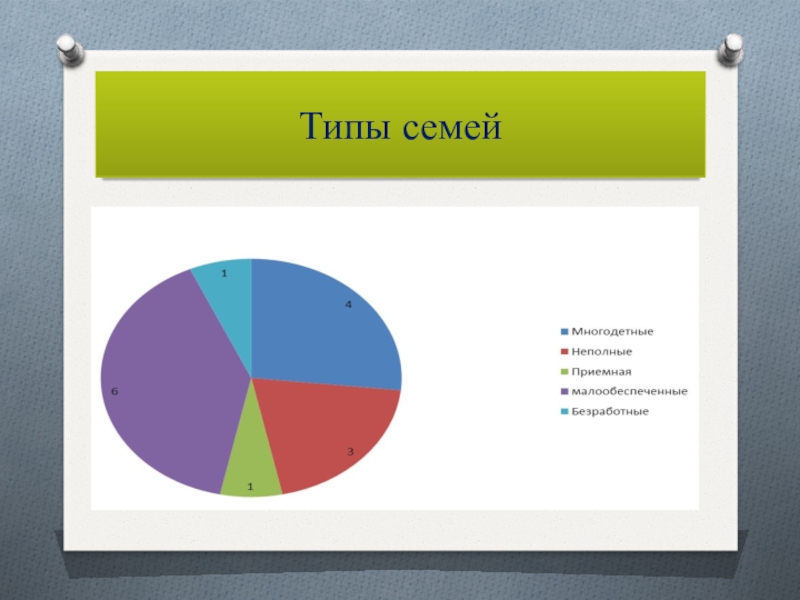 Типы семей

1
4
6
3
1

Многодетные
Неполные
Приемная
малообеспеченные
Безработные